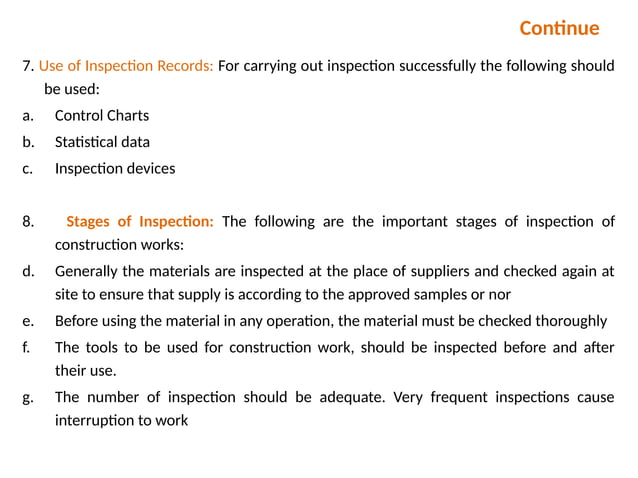 Continue

7. Use of Inspection Records: For carrying out inspection successfully the following should be used:

a. Control Charts

b. Statistical data

c. Inspection devices

8. Stages of Inspection: The following are the important stages of inspection of construction works:

d. Generally the materials are inspected at the place of suppliers and checked again at site to ensure that supply is according to the approved samples or nor

e. Before using the material in any operation, the material must be checked thoroughly

f. The tools to be used for construction work, should be inspected before and after their use.

g. The number of inspection should be adequate. Very frequent inspections cause interruption to work